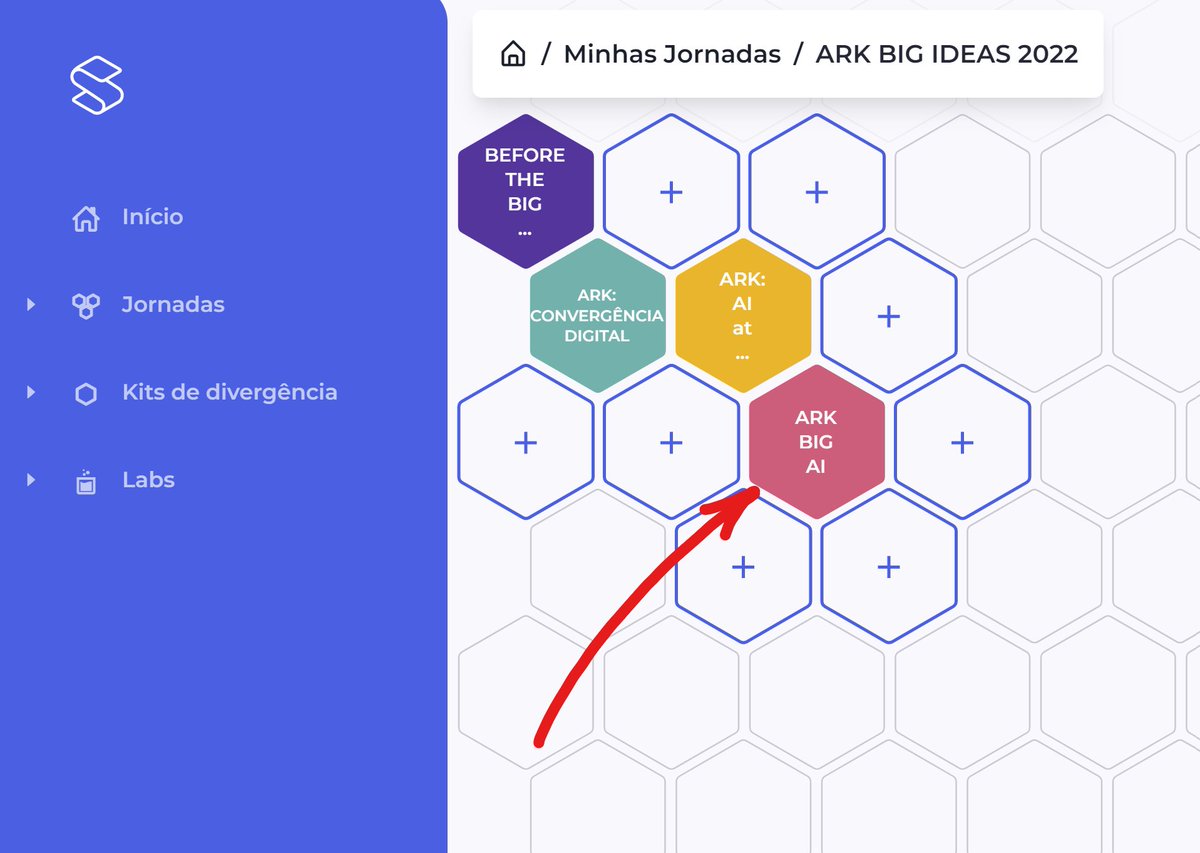 Início

Jornadas

Kits de divergência

Labs

/ Minhas Jornadas / ARK BIG IDEAS 2022

BEFORE THE BIG ...

+

+

ARK: CONVERGÊNCIA DIGITAL

ARK: AI at ...

+

+

+

ARK BIG AI

+

+

+